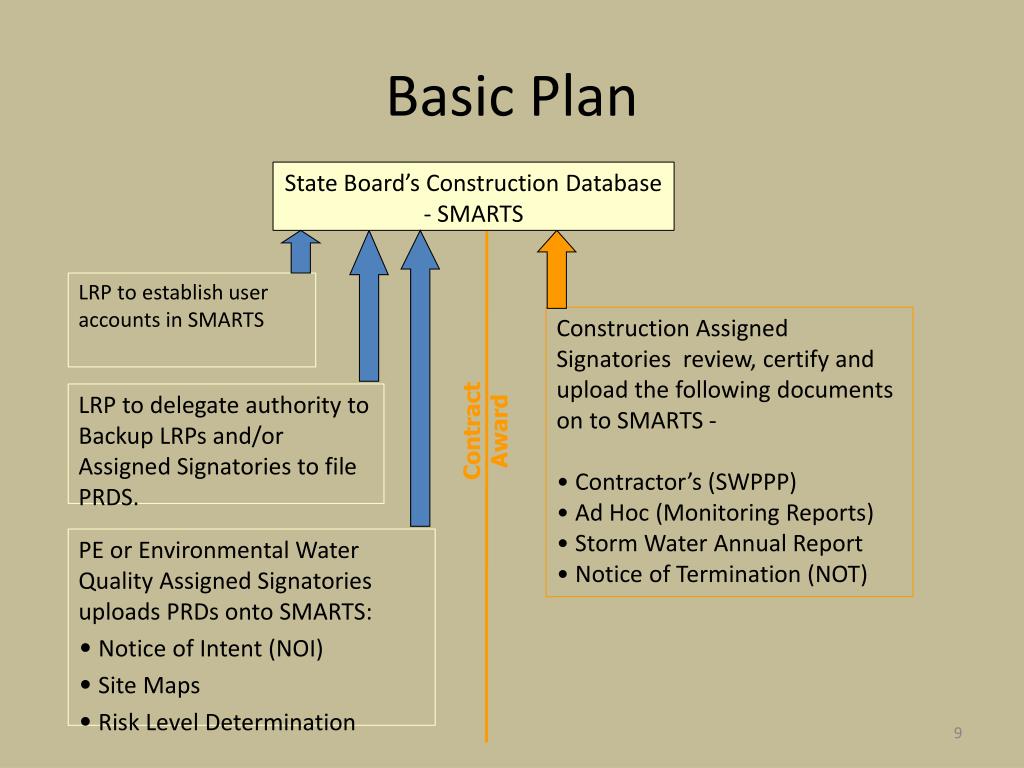 Basic Plan

State Board's Construction Database - SMARTS

LRP to establish user accounts in SMARTS

LRP to delegate authority to Backup LRPs and/or Assigned Signatories to file PRDS.

PE or Environmental Water Quality Assigned Signatories uploads PRDs onto SMARTS:
• Notice of Intent (NOI)
• Site Maps
• Risk Level Determination

Contract Award

Construction Assigned Signatories review, certify and upload the following documents on to SMARTS -

• Contractor's (SWPPP)
• Ad Hoc (Monitoring Reports)
• Storm Water Annual Report
• Notice of Termination (NOT)

9